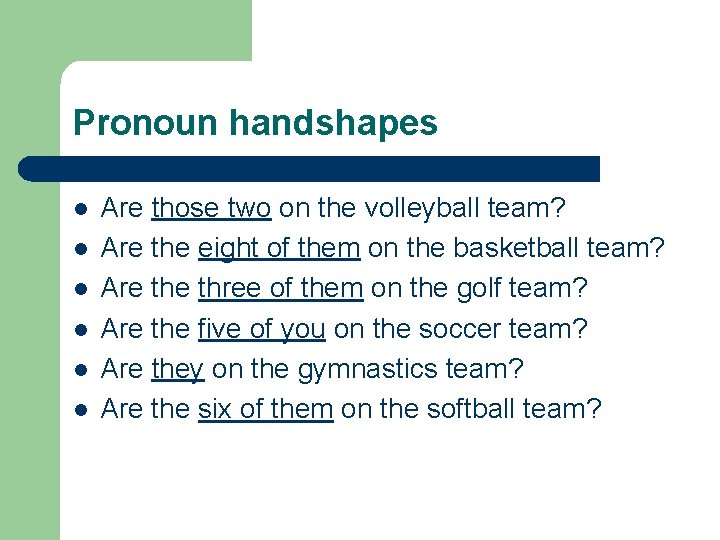 Pronoun handshapes

- Are those two on the volleyball team?
- Are the eight of them on the basketball team?
- Are the three of them on the golf team?
- Are the five of you on the soccer team?
- Are they on the gymnastics team?
- Are the six of them on the softball team?